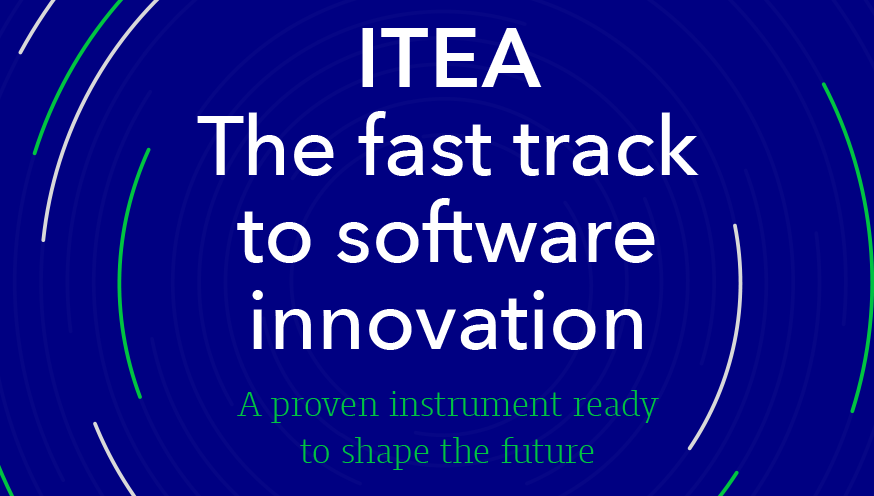 ITEA
The fast track to software innovation

A proven instrument ready to shape the future